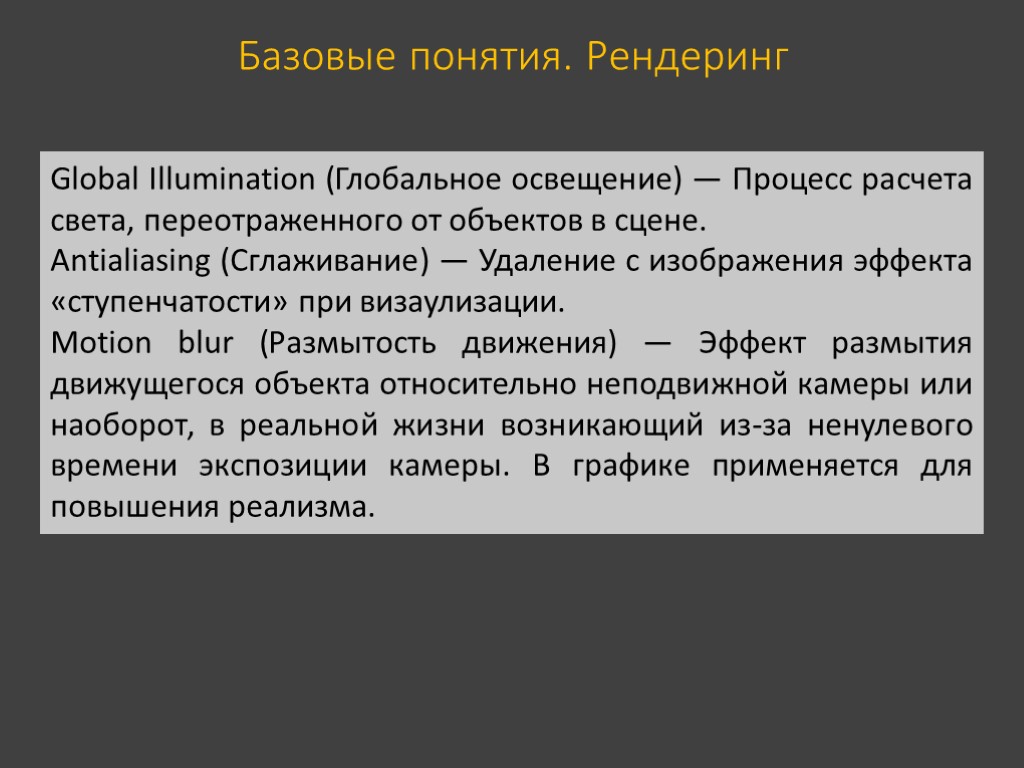 Базовые понятия. Рендеринг

Global Illumination (Глобальное освещение) — Процесс расчета света, переотраженного от объектов в сцене.

Antialiasing (Сглаживание) — Удаление с изображения эффекта «ступенчатости» при визаулизации.

Motion blur (Размытость движения) — Эффект размытия движущегося объекта относительно неподвижной камеры или наоборот, в реальной жизни возникающий из-за ненулевого времени экспозиции камеры. В графике применяется для повышения реализма.